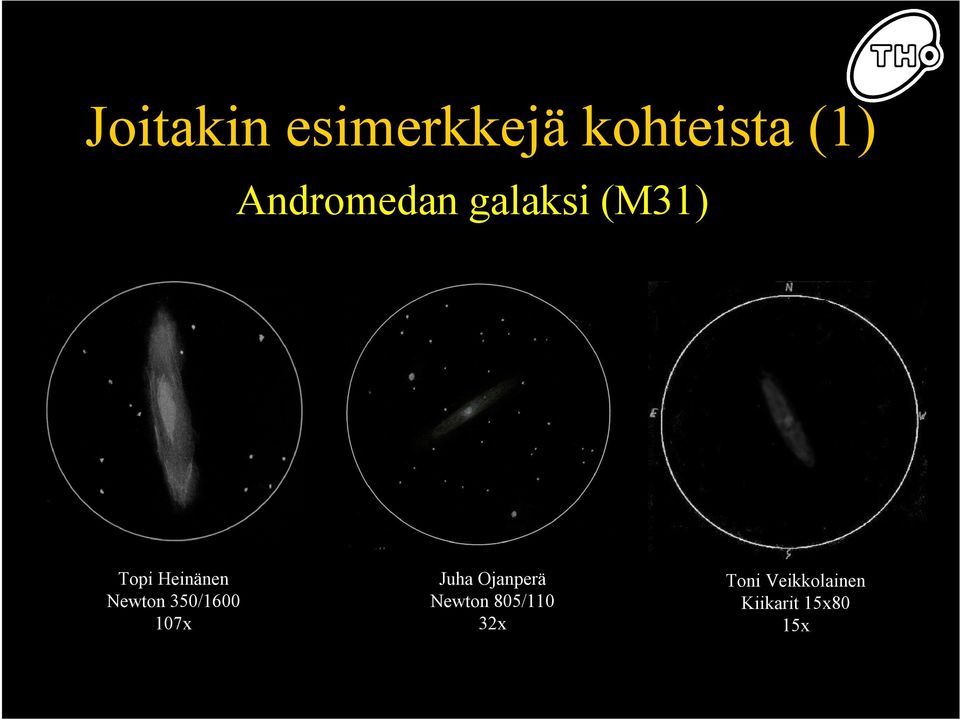 THO

Joitakin esimerkkejä kohteista (1)

Andromedan galaksi (M31)

N

E

W

S

Topi Heinänen
Newton 350/1600
107x

Juha Ojanperä
Newton 805/110
32x

Toni Veikkolainen
Kiikarit 15x80
15x